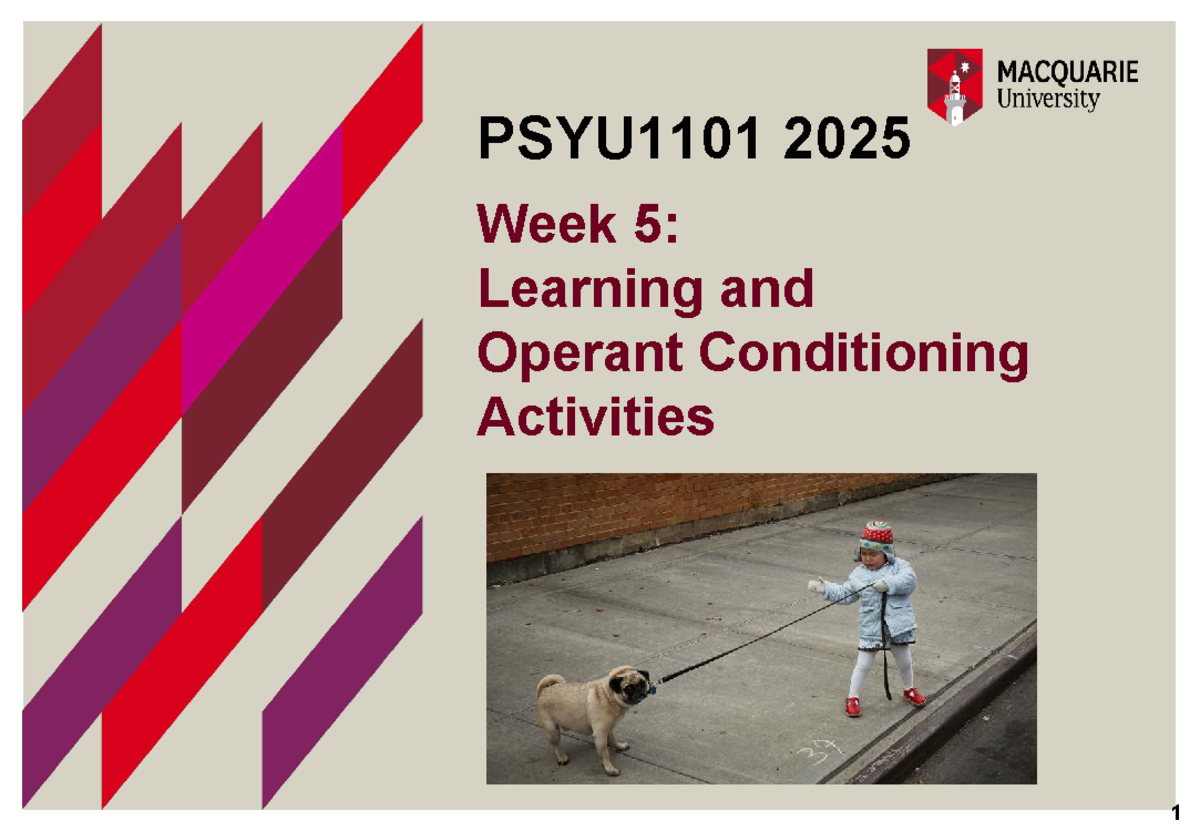 MACQUARIE
University

PSYU1101 2025

Week 5:
Learning and
Operant Conditioning
Activities

1